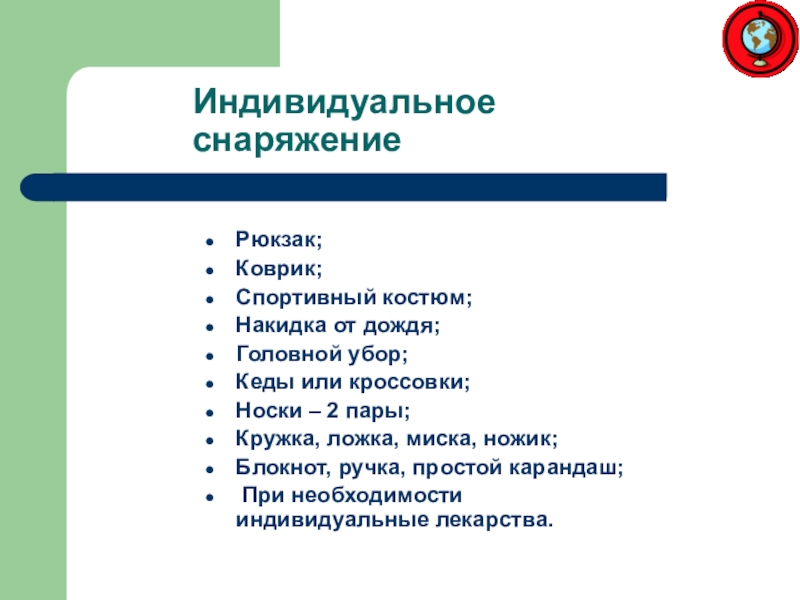 Индивидуальное снаряжение

- Рюкзак;
- Коврик;
- Спортивный костюм;
- Накидка от дождя;
- Головной убор;
- Кеды или кроссовки;
- Носки – 2 пары;
- Кружка, ложка, миска, ножик;
- Блокнот, ручка, простой карандаш;
- При необходимости индивидуальные лекарства.